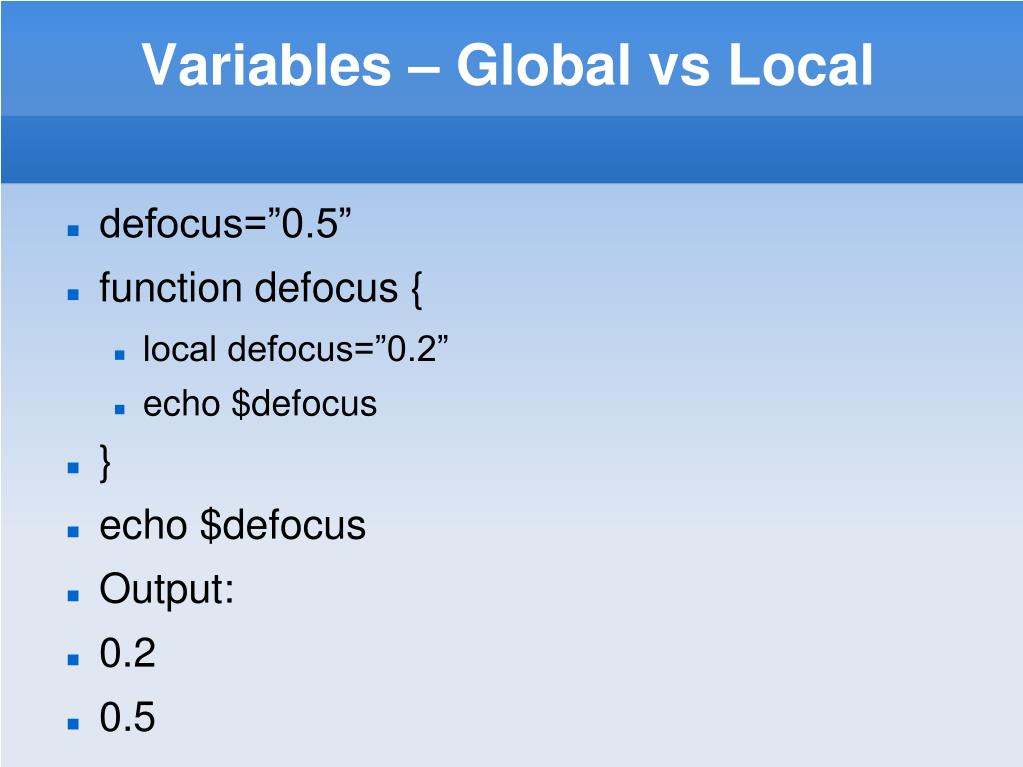 Variables – Global vs Local

- defocus=”0.5”
- function defocus {
  - local defocus=”0.2”
  - echo $defocus
- }
- echo $defocus
- Output:
- 0.2
- 0.5